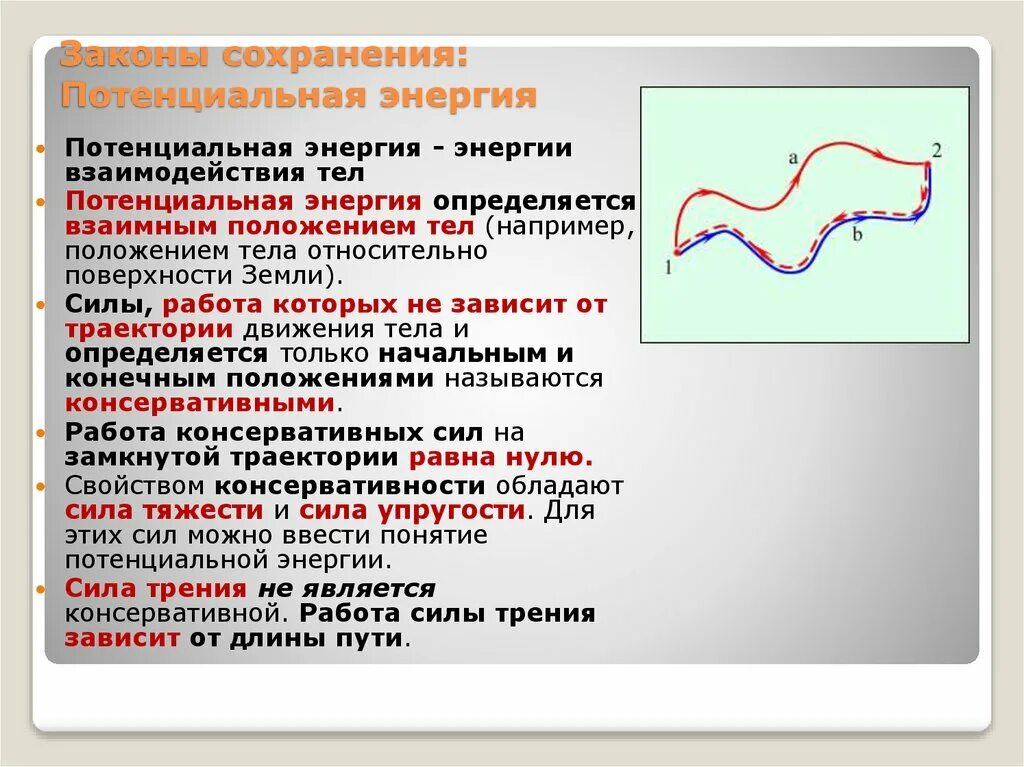 Законы сохранения: Потенциальная энергия

Потенциальная энергия - энергии взаимодействия тел

Потенциальная энергия определяется взаимным положением тел (например, положением тела относительно поверхности Земли).

Силы, работа которых не зависит от траектории движения тела и определяется только начальным и конечным положениями называются консервативными.

Работа консервативных сил на замкнутой траектории равна нулю.

Свойством консервативности обладают сила тяжести и сила упругости. Для этих сил можно ввести понятие потенциальной энергии.

Сила трения не является консервативной. Работа силы трения зависит от длины пути.

a
2
b
1